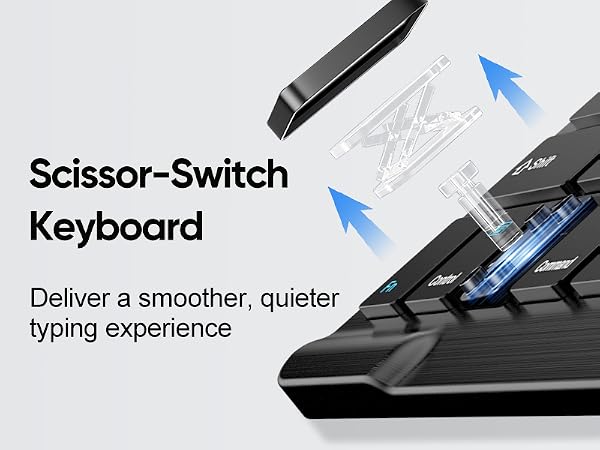 Scissor-Switch Keyboard

Deliver a smoother, quieter typing experience

Shift

Fn

Control

Command